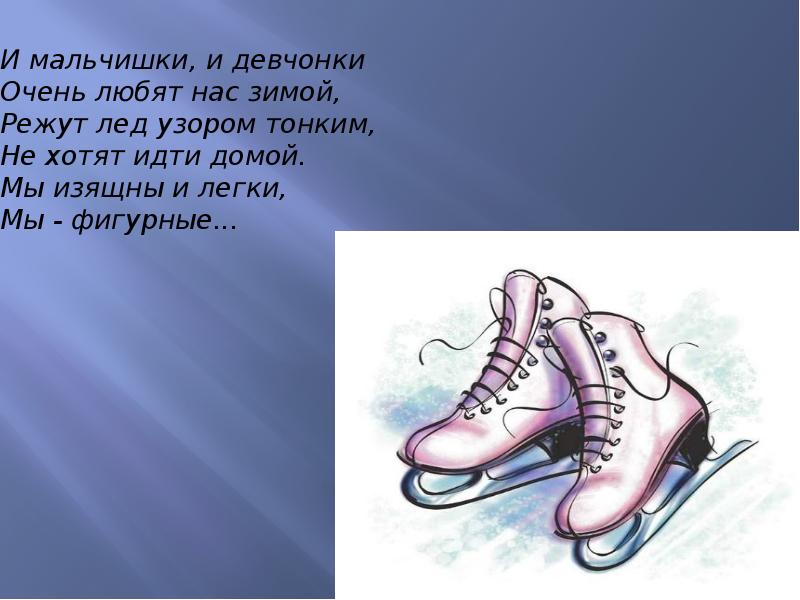 И мальчишки, и девчонки
Очень любят нас зимой,
Режут лед узором тонким,
Не хотят идти домой.
Мы изящны и легки,
Мы - фигурные...